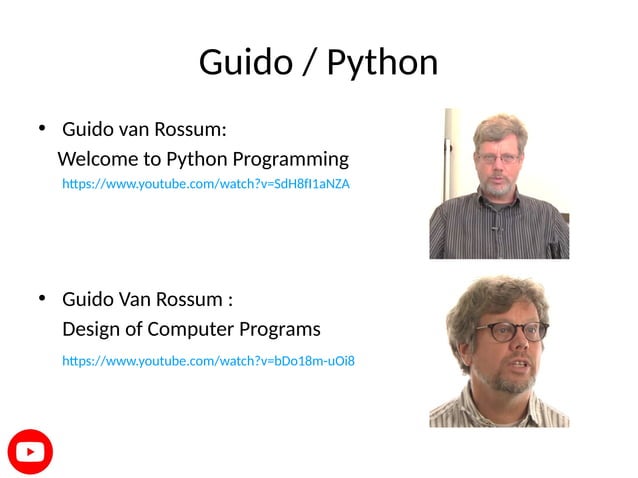 Guido / Python

• Guido van Rossum:
Welcome to Python Programming
https://www.youtube.com/watch?v=SdH8fI1aNZA

• Guido Van Rossum :
Design of Computer Programs
https://www.youtube.com/watch?v=bDo18m-uOi8